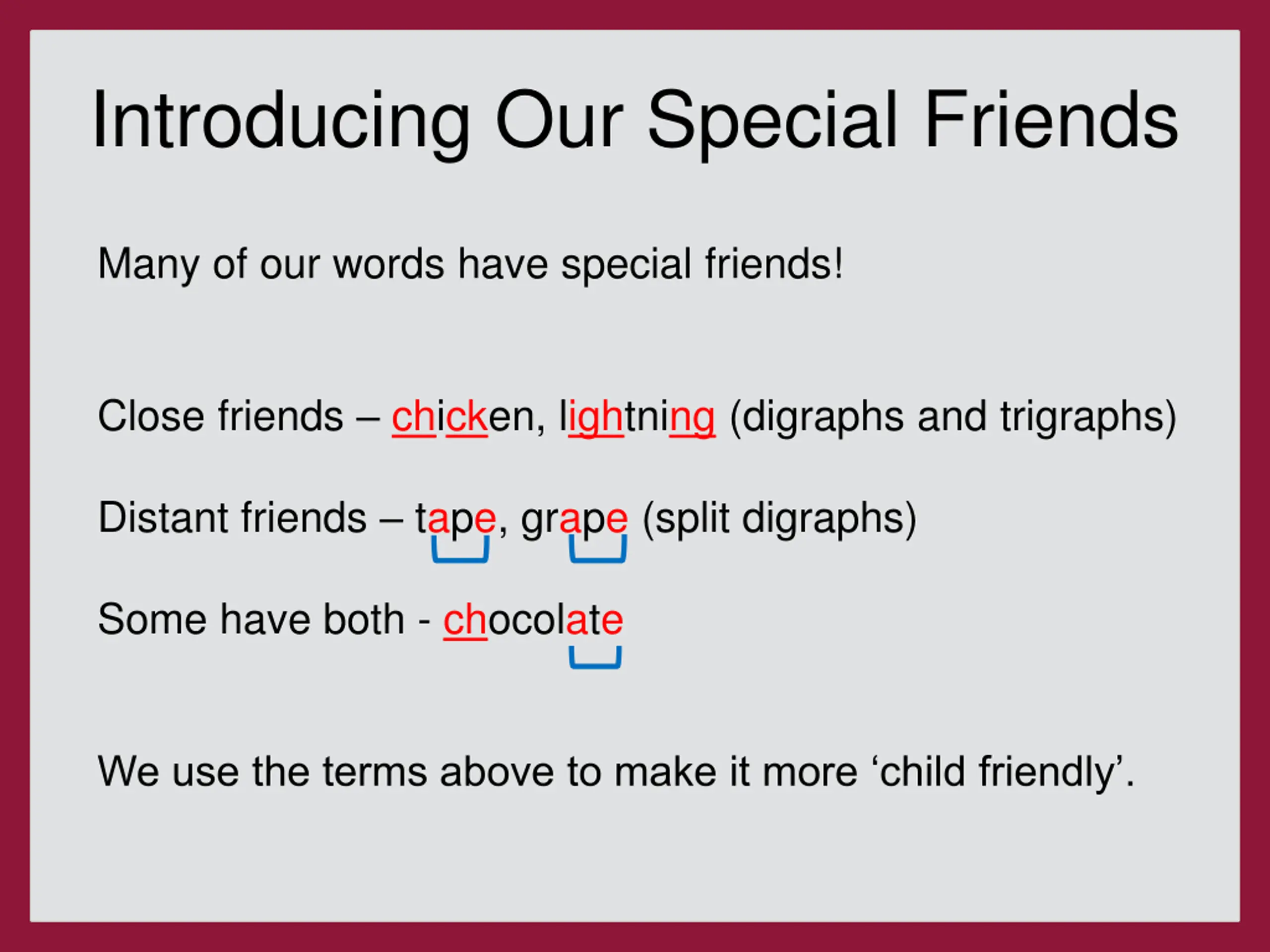 Introducing Our Special Friends

Many of our words have special friends!

Close friends – chicken, lightning (digraphs and trigraphs)

Distant friends – tape, grape (split digraphs)

Some have both - chocolate

We use the terms above to make it more ‘child friendly’.